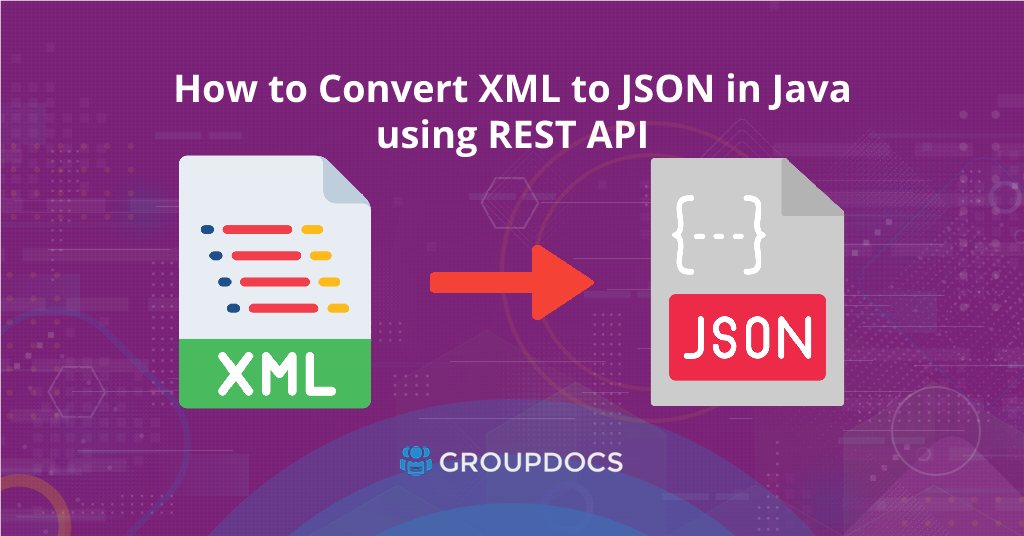 How to Convert XML to JSON in Java using REST API

XML

{---}

JSON

GROUPDOCS